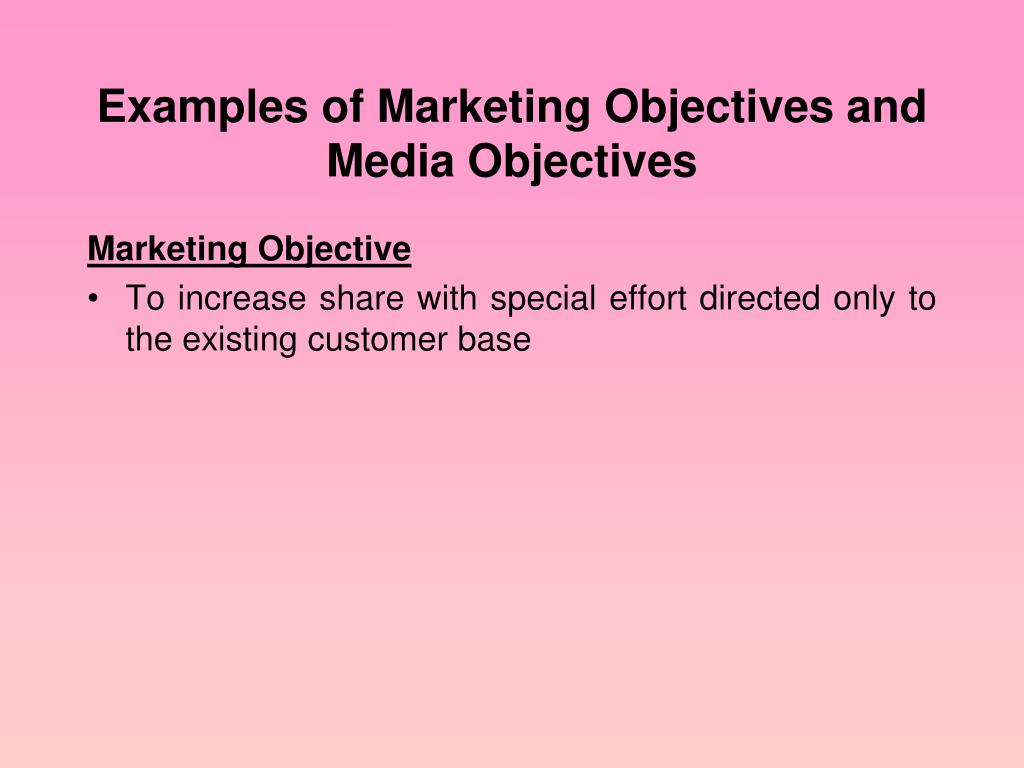 Examples of Marketing Objectives and Media Objectives

Marketing Objective

• To increase share with special effort directed only to the existing customer base